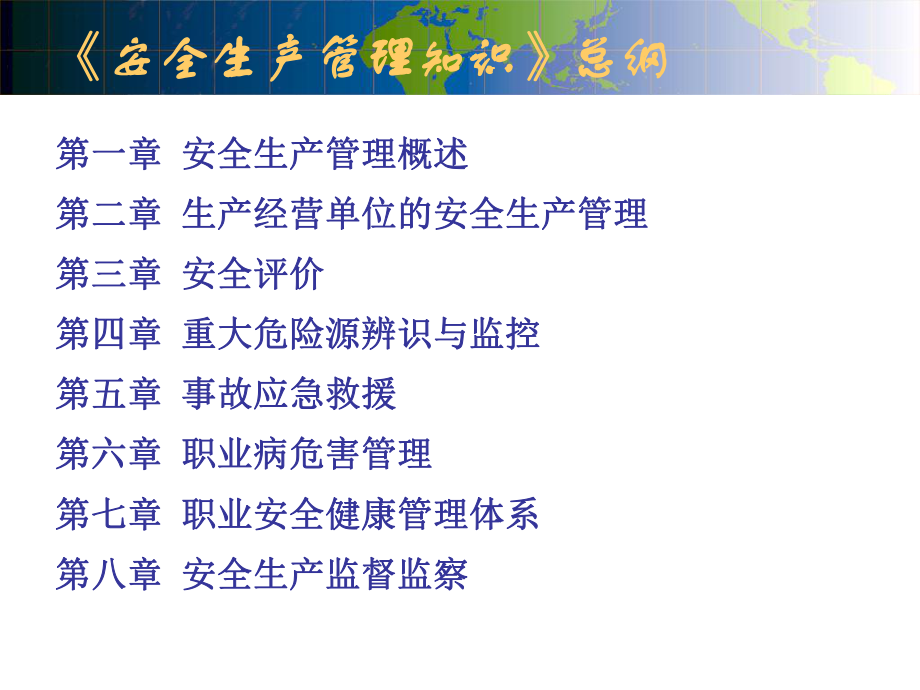 《安全生产管理知识》总纲

第一章 安全生产管理概述

第二章 生产经营单位的安全生产管理

第三章 安全评价

第四章 重大危险源辨识与监控

第五章 事故应急救援

第六章 职业病危害管理

第七章 职业安全健康管理体系

第八章 安全生产监督监察